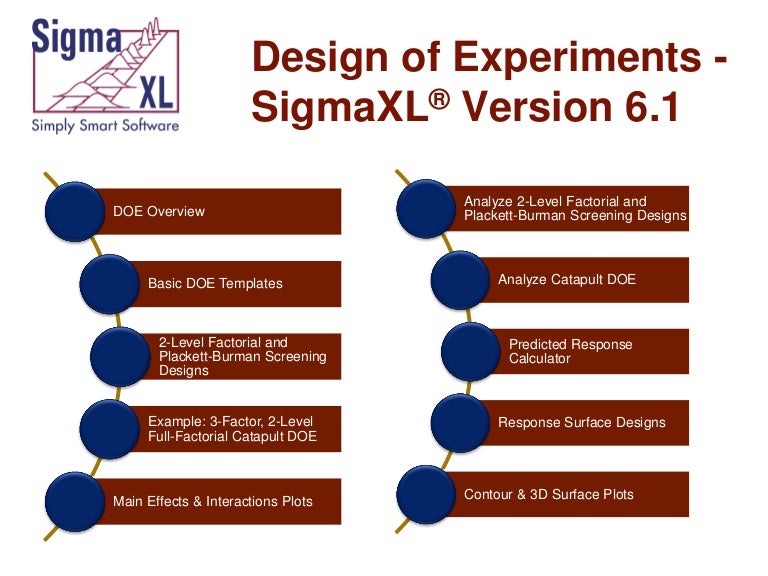 Sigma XL
Simply Smart Software

Design of Experiments - SigmaXL® Version 6.1

DOE Overview

Basic DOE Templates

2-Level Factorial and Plackett-Burman Screening Designs

Example: 3-Factor, 2-Level Full-Factorial Catapult DOE

Main Effects & Interactions Plots

Analyze 2-Level Factorial and Plackett-Burman Screening Designs

Analyze Catapult DOE

Predicted Response Calculator

Response Surface Designs

Contour & 3D Surface Plots